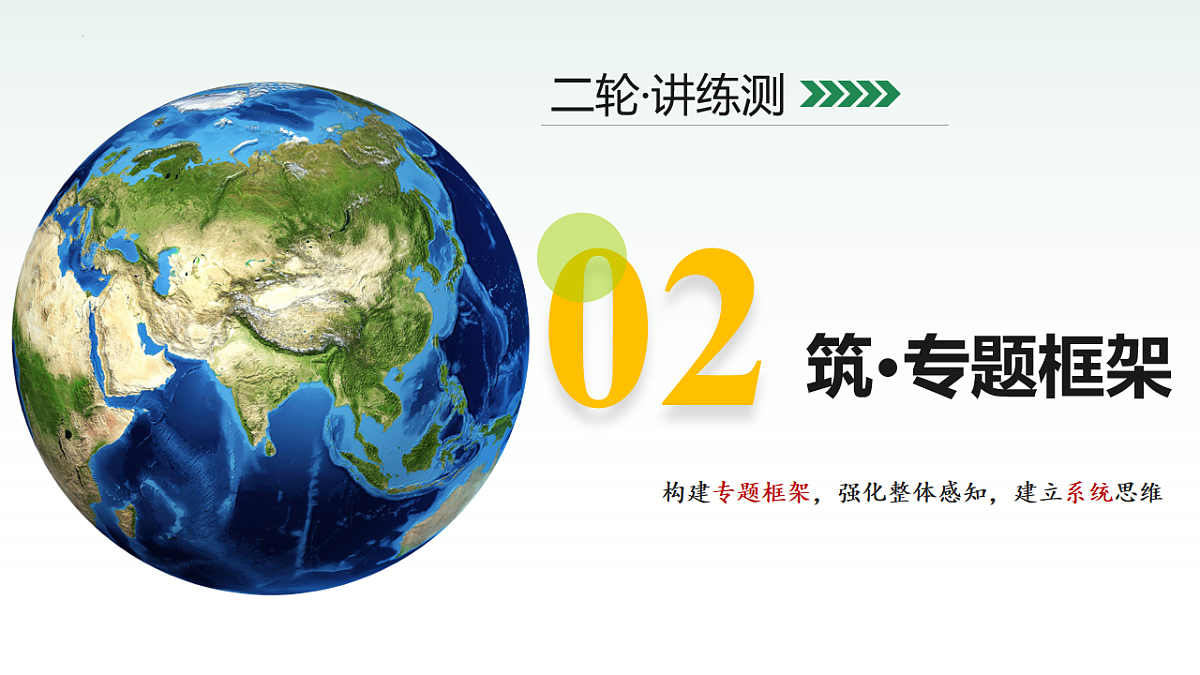 二轮·讲练测

02

筑·专题框架

构建专题框架，强化整体感知，建立系统思维